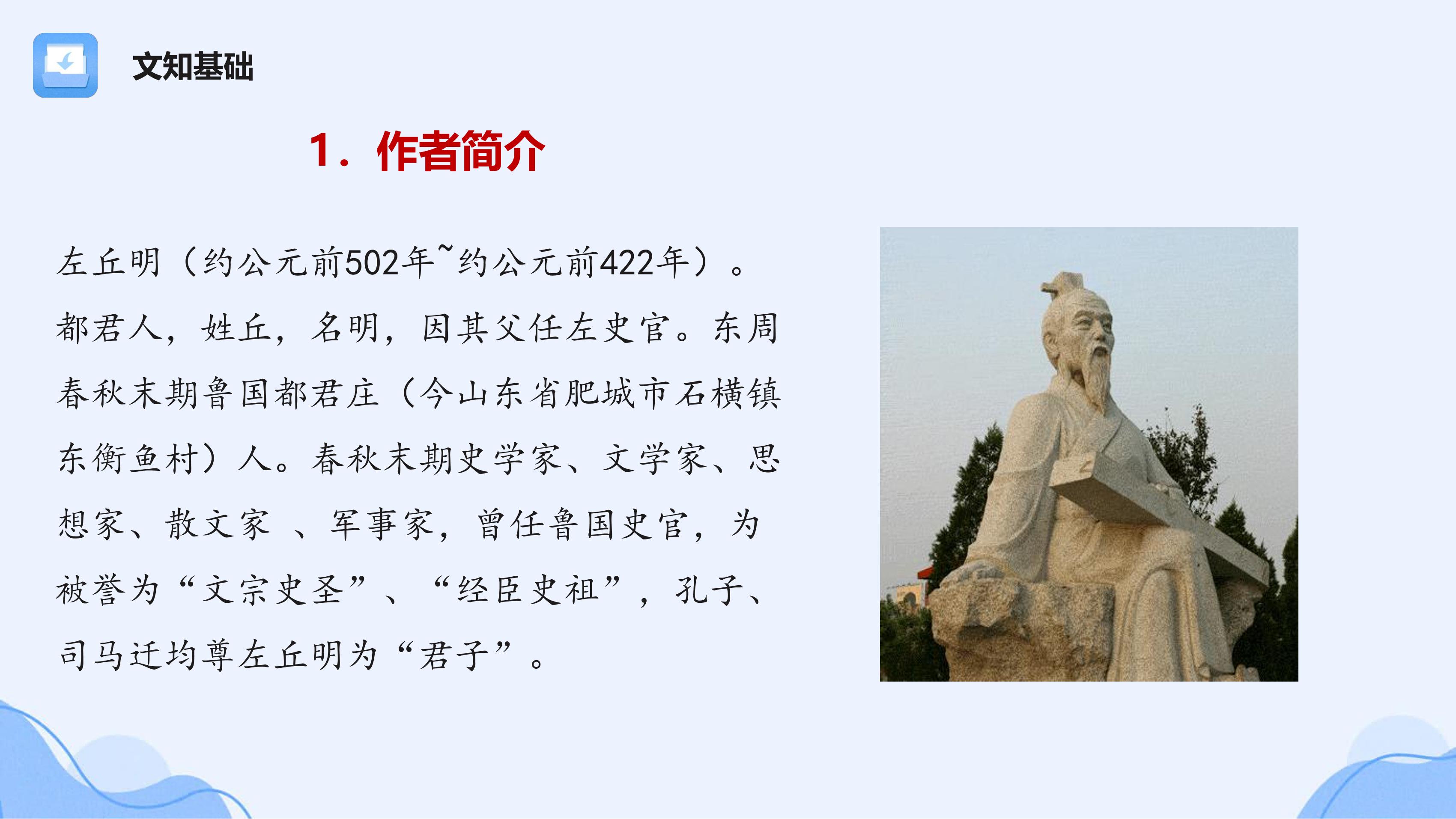 文知基础

1．作者简介

左丘明（约公元前502年~约公元前422年）。都君人，姓丘，名明，因其父任左史官。东周春秋末期鲁国都君庄（今山东省肥城市石横镇东衡鱼村）人。春秋末期史学家、文学家、思想家、散文家 、军事家，曾任鲁国史官，为被誉为“文宗史圣”、“经臣史祖”，孔子、司马迁均尊左丘明为“君子”。